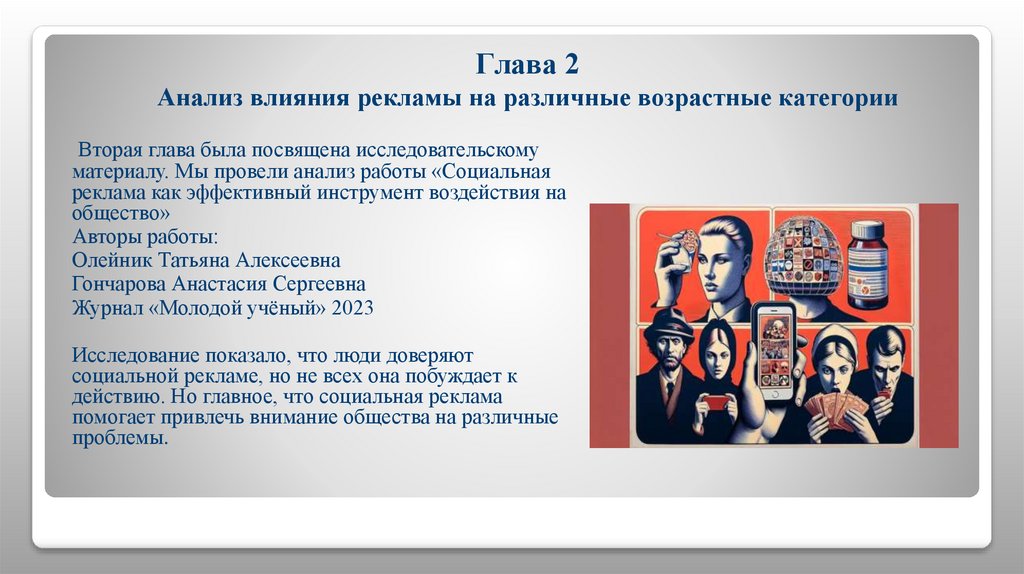 Глава 2
Анализ влияния рекламы на различные возрастные категории

Вторая глава была посвящена исследовательскому материалу. Мы провели анализ работы «Социальная реклама как эффективный инструмент воздействия на общество»
Авторы работы:
Олейник Татьяна Алексеевна
Гончарова Анастасия Сергеевна
Журнал «Молодой учёный» 2023

Исследование показало, что люди доверяют социальной рекламе, но не всех она побуждает к действию. Но главное, что социальная реклама помогает привлечь внимание общества на различные проблемы.